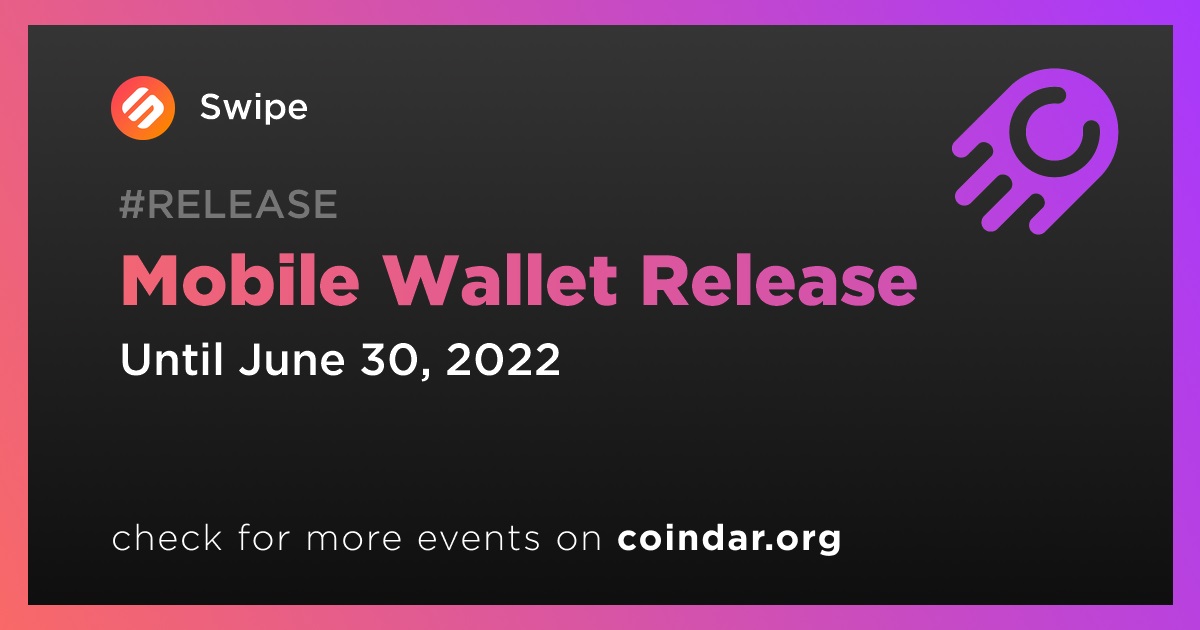 Swipe

#RELEASE

Mobile Wallet Release

Until June 30, 2022

check for more events on coindar.org